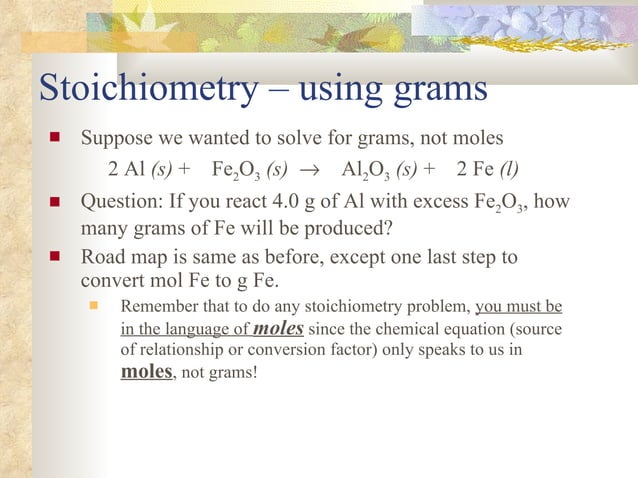 Stoichiometry – using grams

Suppose we wanted to solve for grams, not moles

$2\ Al\ (s) + Fe_2O_3\ (s) \rightarrow Al_2O_3\ (s) + 2\ Fe\ (l)$

Question: If you react 4.0 g of Al with excess $Fe_2O_3$, how many grams of Fe will be produced?

Road map is same as before, except one last step to convert mol Fe to g Fe.

Remember that to do any stoichiometry problem, you must be in the language of moles since the chemical equation (source of relationship or conversion factor) only speaks to us in moles, not grams!